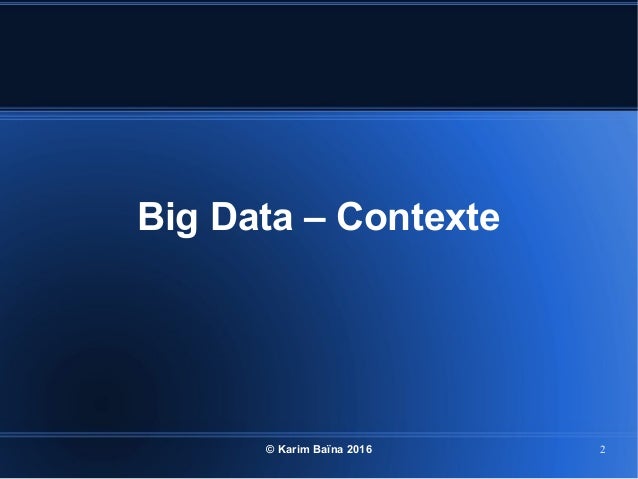 Big Data – Contexte

© Karim Baïna 2016

2